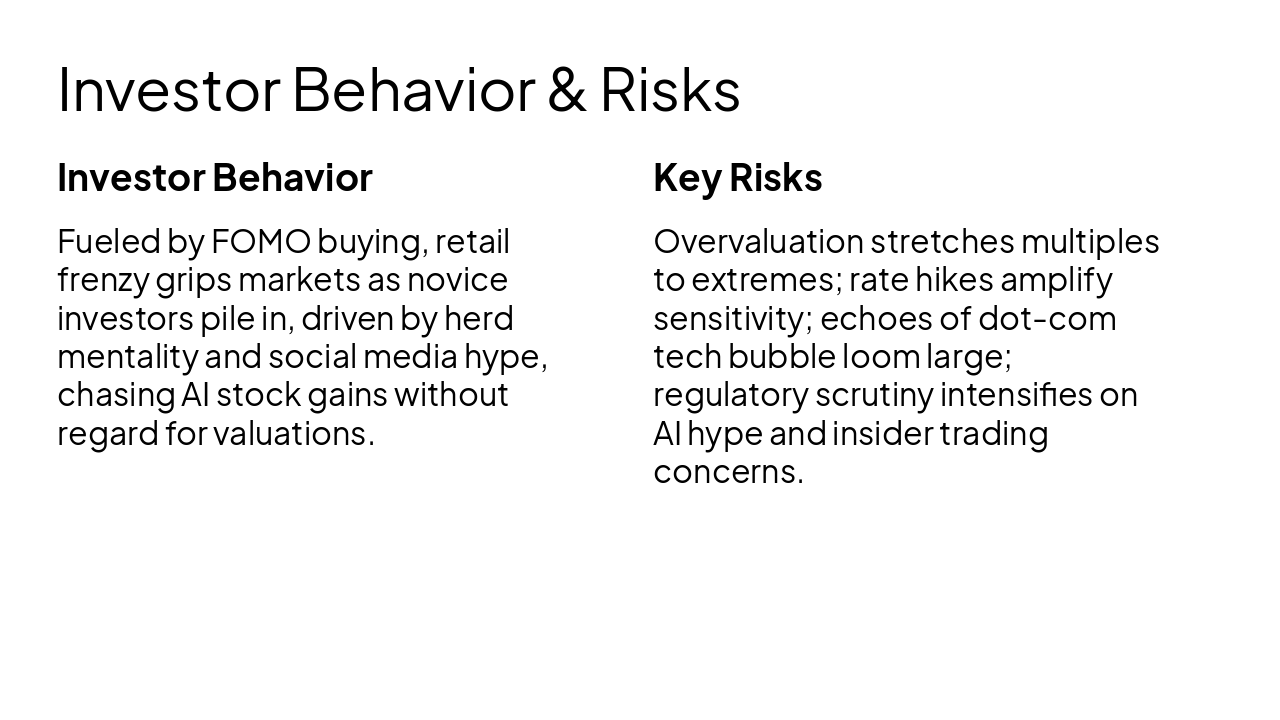 Investor Behavior & Risks

Investor Behavior

Fueled by FOMO buying, retail frenzy grips markets as novice investors pile in, driven by herd mentality and social media hype, chasing AI stock gains without regard for valuations.

Key Risks

Overvaluation stretches multiples to extremes; rate hikes amplify sensitivity; echoes of dot-com tech bubble loom large; regulatory scrutiny intensifies on AI hype and insider trading concerns.